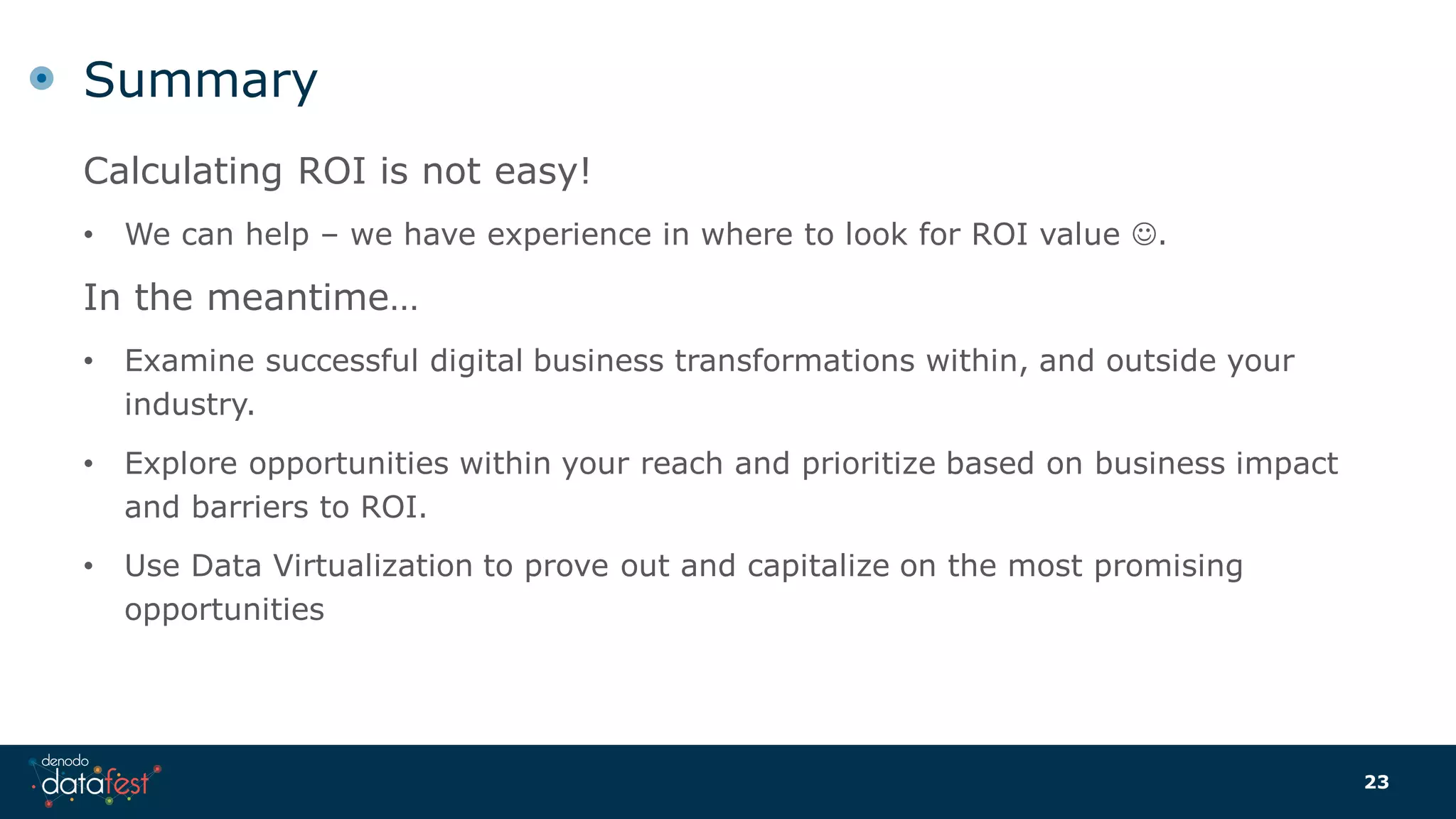 Summary

Calculating ROI is not easy!

• We can help – we have experience in where to look for ROI value ☺.

In the meantime…

• Examine successful digital business transformations within, and outside your industry.

• Explore opportunities within your reach and prioritize based on business impact and barriers to ROI.

• Use Data Virtualization to prove out and capitalize on the most promising opportunities

denodo datafest

23